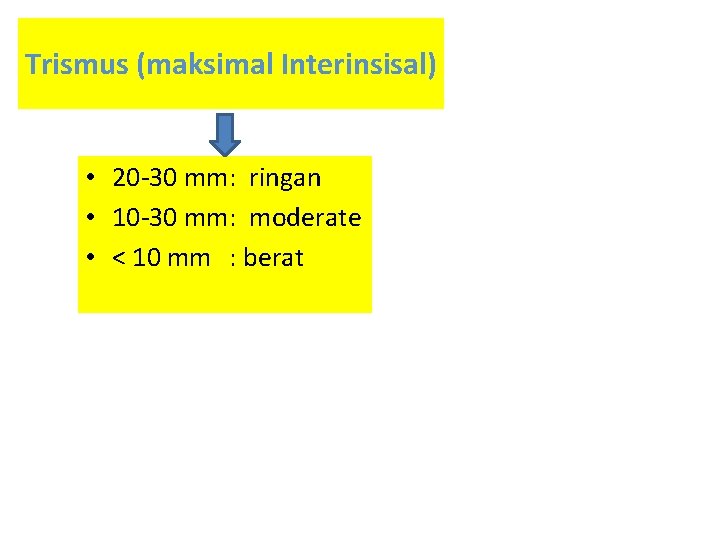 Trismus (maksimal Interinsisal)

• 20-30 mm: ringan
• 10-30 mm: moderate
• < 10 mm : berat